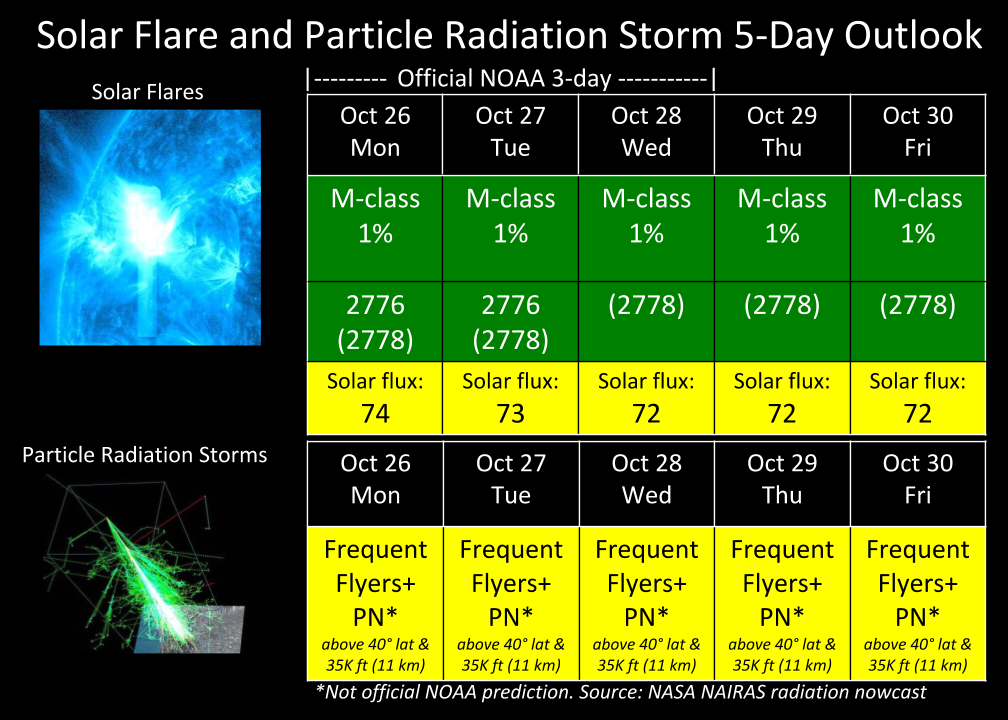 Solar Flare and Particle Radiation Storm 5-Day Outlook

Solar Flares

|--------- Official NOAA 3-day -----------|

| Oct 26 Mon | Oct 27 Tue | Oct 28 Wed | Oct 29 Thu | Oct 30 Fri |
|---|---|---|---|---|
| M-class 1% | M-class 1% | M-class 1% | M-class 1% | M-class 1% |
| 2776 (2778) | 2776 (2778) | (2778) | (2778) | (2778) |
| Solar flux: 74 | Solar flux: 73 | Solar flux: 72 | Solar flux: 72 | Solar flux: 72 |

Particle Radiation Storms

| Oct 26 Mon | Oct 27 Tue | Oct 28 Wed | Oct 29 Thu | Oct 30 Fri |
|---|---|---|---|---|
| Frequent Flyers+ PN* above 40° lat & 35K ft (11 km) | Frequent Flyers+ PN* above 40° lat & 35K ft (11 km) | Frequent Flyers+ PN* above 40° lat & 35K ft (11 km) | Frequent Flyers+ PN* above 40° lat & 35K ft (11 km) | Frequent Flyers+ PN* above 40° lat & 35K ft (11 km) |

*Not official NOAA prediction. Source: NASA NAIRAS radiation nowcast